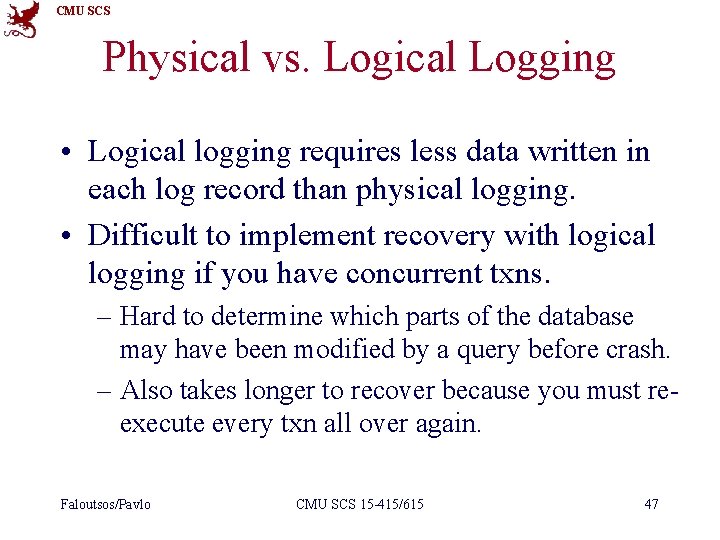 CMU SCS

Physical vs. Logical Logging

• Logical logging requires less data written in each log record than physical logging.

• Difficult to implement recovery with logical logging if you have concurrent txns.

– Hard to determine which parts of the database may have been modified by a query before crash.

– Also takes longer to recover because you must re-execute every txn all over again.

Faloutsos/Pavlo CMU SCS 15-415/615 47